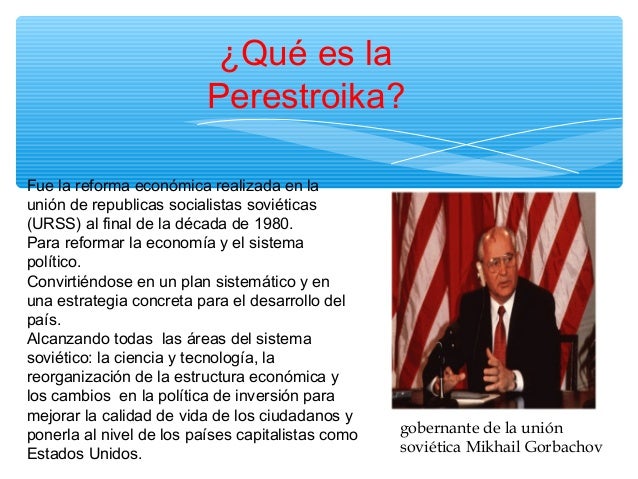 ¿Qué es la Perestroika?

Fue la reforma económica realizada en la unión de republicas socialistas soviéticas (URSS) al final de la década de 1980.
Para reformar la economía y el sistema político.
Convirtiéndose en un plan sistemático y en una estrategia concreta para el desarrollo del país.
Alcanzando todas las áreas del sistema soviético: la ciencia y tecnología, la reorganización de la estructura económica y los cambios en la política de inversión para mejorar la calidad de vida de los ciudadanos y ponerla al nivel de los países capitalistas como Estados Unidos.

gobernante de la unión soviética Mikhail Gorbachov